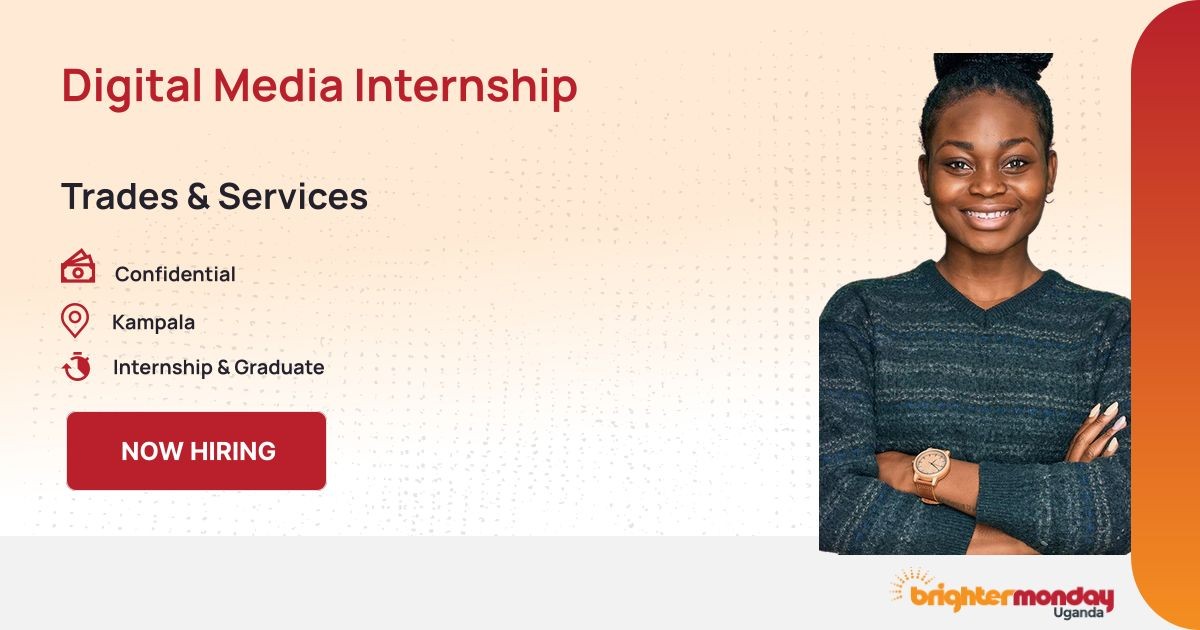 Digital Media Internship

Trades & Services

Confidential

Kampala

Internship & Graduate

NOW HIRING

brightermonday
Uganda